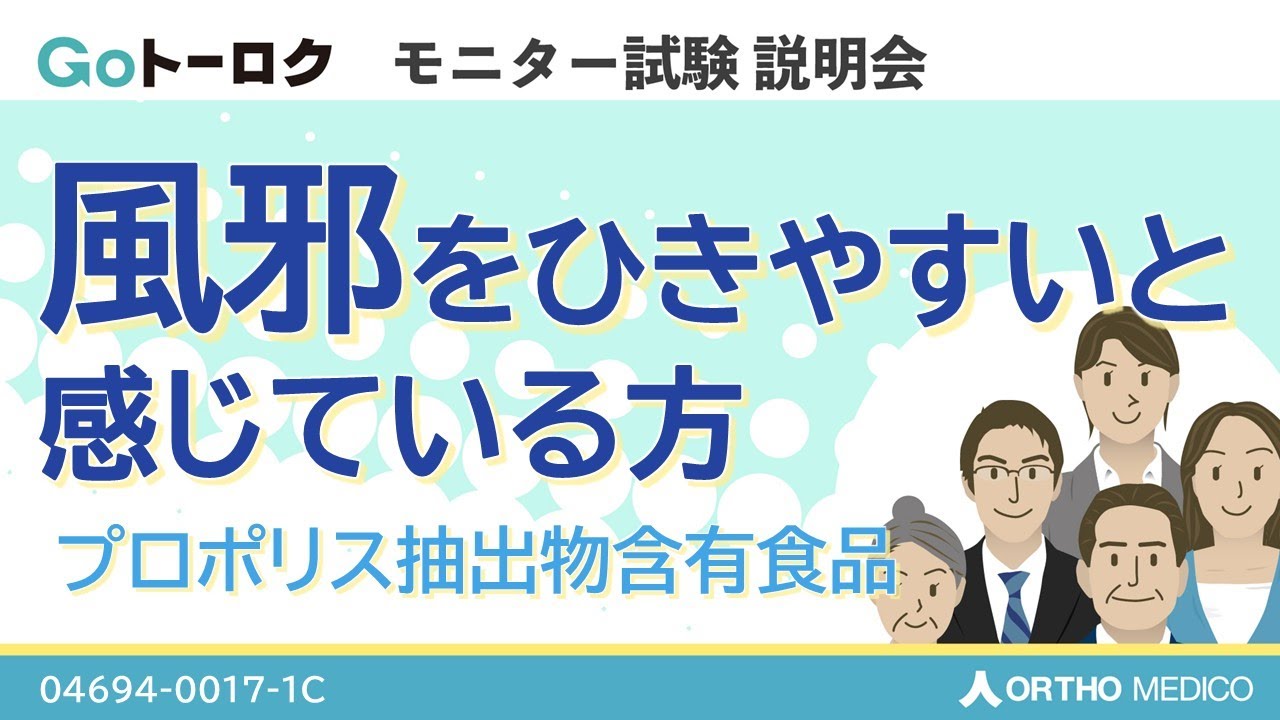 Goトーロク　モニター試験 説明会

風邪をひきやすいと感じている方

プロポリス抽出物含有食品

04694-0017-1C

ORTHO MEDICO